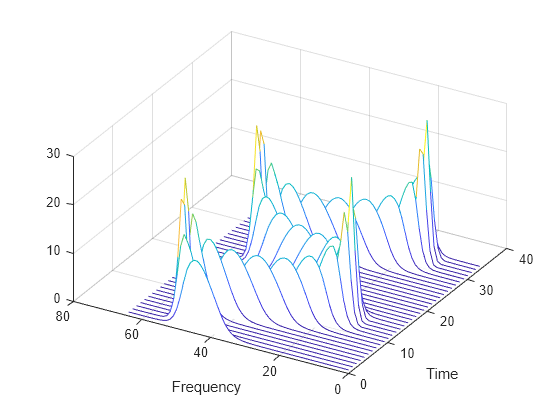 30
20
10
0
80
60
40
20
0
Frequency
0
10
20
30
40
Time